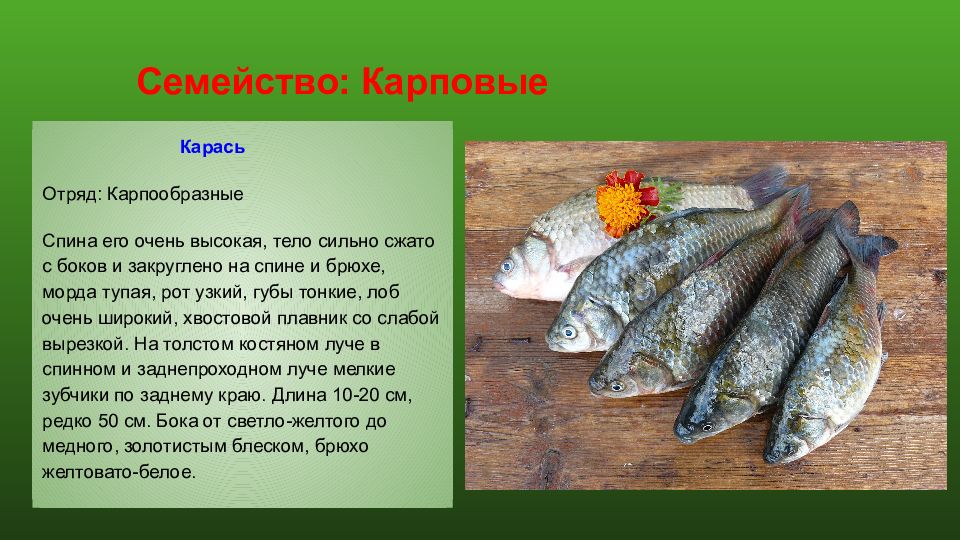 Семейство: Карповые

Карась

Отряд: Карпообразные

Спина его очень высокая, тело сильно сжато с боков и закруглено на спине и брюхе, морда тупая, рот узкий, губы тонкие, лоб очень широкий, хвостовой плавник со слабой вырезкой. На толстом костяном луче в спинном и заднепроходном луче мелкие зубчики по заднему краю. Длина 10-20 см, редко 50 см. Бока от светло-желтого до медного, золотистым блеском, брюхо желтовато-белое.